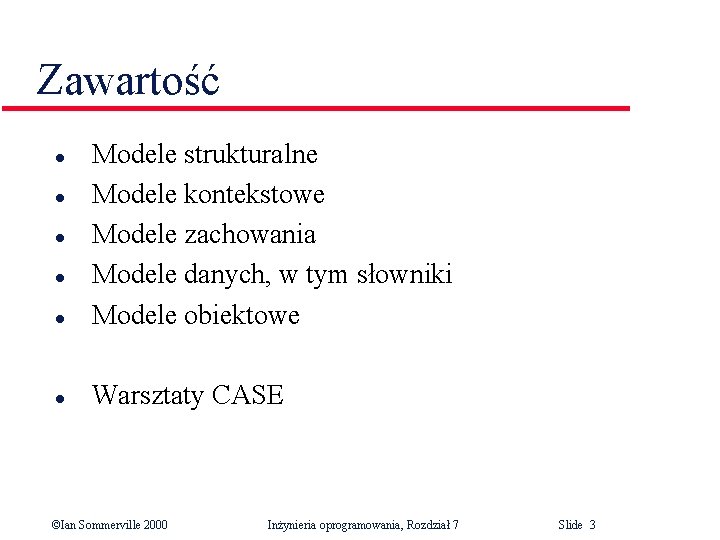 Zawartość

- Modele strukturalne
- Modele kontekstowe
- Modele zachowania
- Modele danych, w tym słowniki
- Modele obiektowe

- Warsztaty CASE

©Ian Sommerville 2000 Inżynieria oprogramowania, Rozdział 7 Slide 3